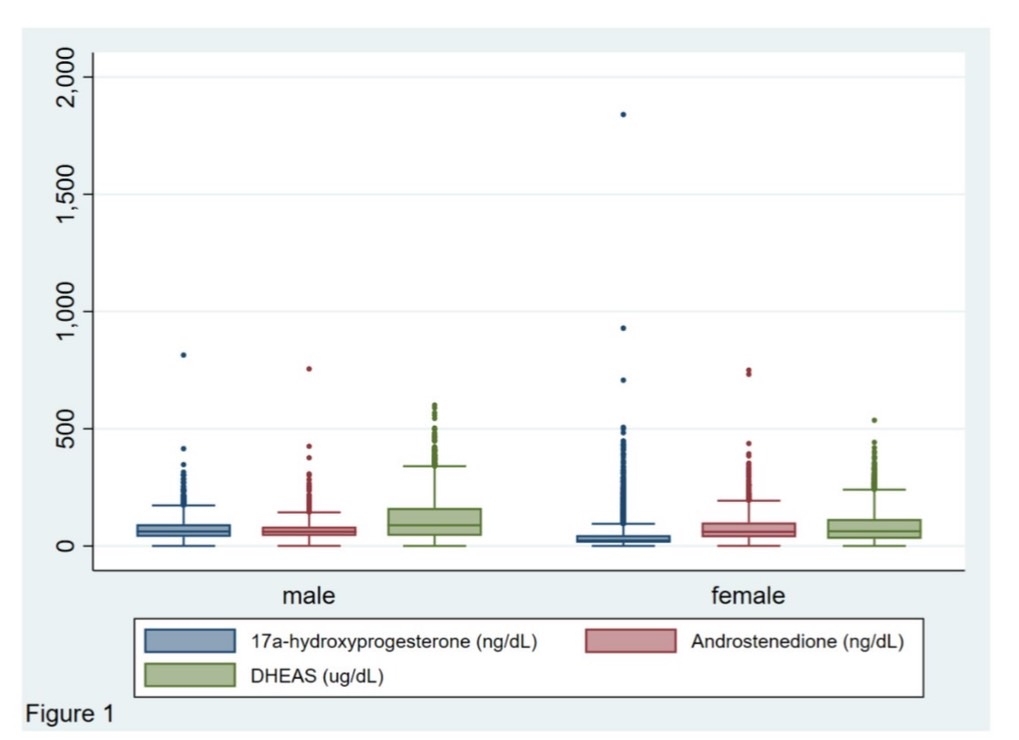 2,000
1,500
1,000
500
0

male
female

17a-hydroxyprogesterone (ng/dL)
Androstenedione (ng/dL)
DHEAS (ug/dL)

Figure 1